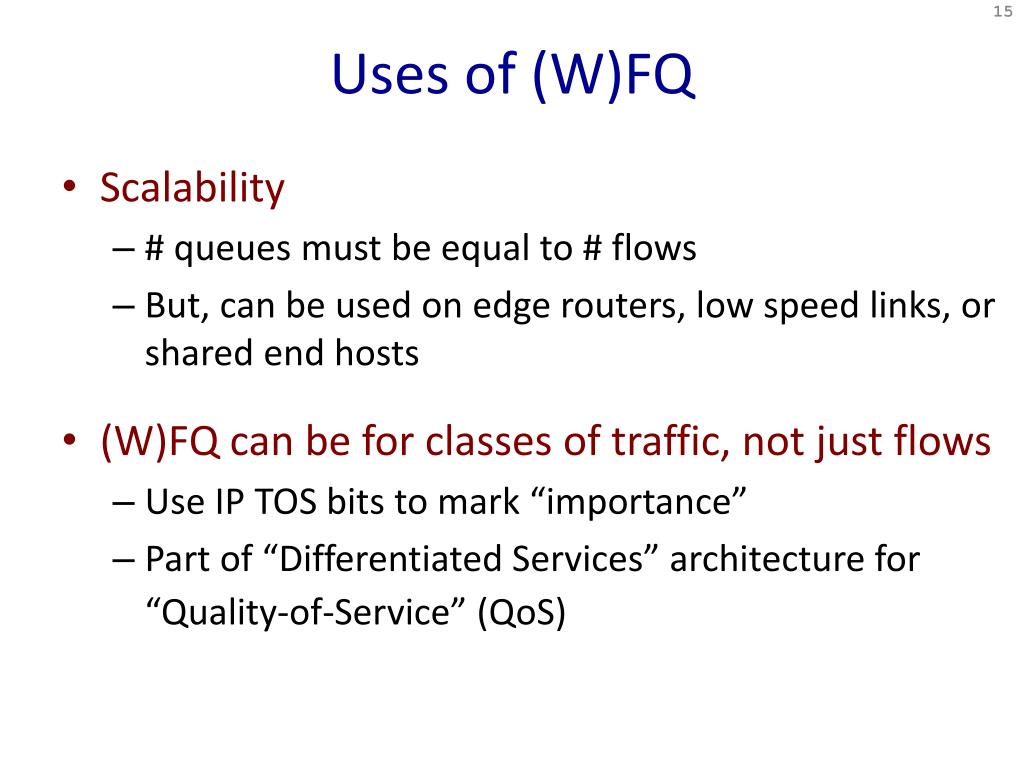 15

Uses of (W)FQ

• Scalability
– # queues must be equal to # flows
– But, can be used on edge routers, low speed links, or shared end hosts

• (W)FQ can be for classes of traffic, not just flows
– Use IP TOS bits to mark “importance”
– Part of “Differentiated Services” architecture for “Quality-of-Service” (QoS)